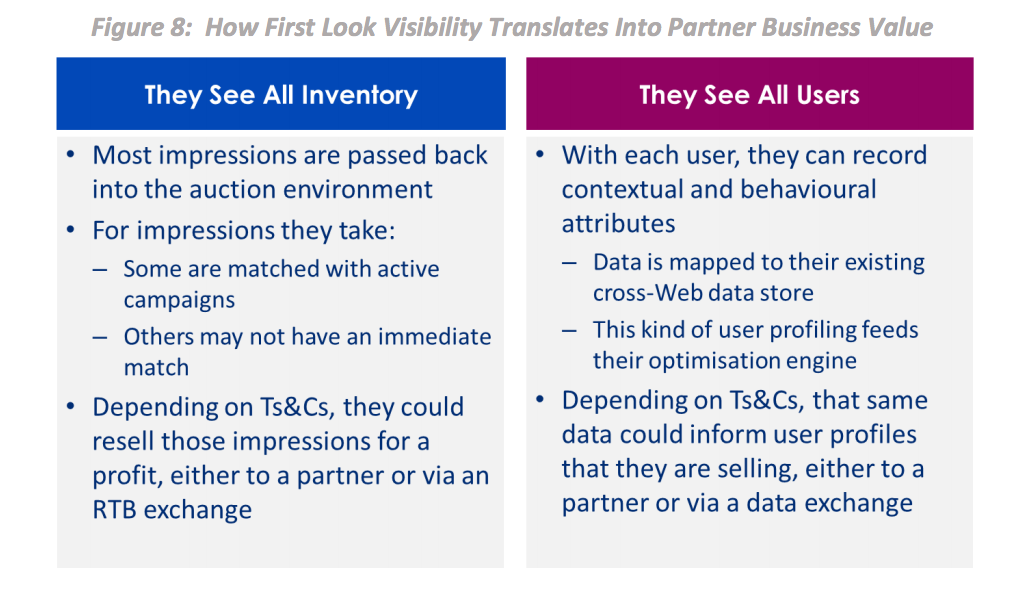 Figure 8: How First Look Visibility Translates Into Partner Business Value

They See All Inventory

• Most impressions are passed back into the auction environment
• For impressions they take:
– Some are matched with active campaigns
– Others may not have an immediate match
• Depending on Ts&Cs, they could resell those impressions for a profit, either to a partner or via an RTB exchange

They See All Users

• With each user, they can record contextual and behavioural attributes
– Data is mapped to their existing cross-Web data store
– This kind of user profiling feeds their optimisation engine
• Depending on Ts&Cs, that same data could inform user profiles that they are selling, either to a partner or via a data exchange